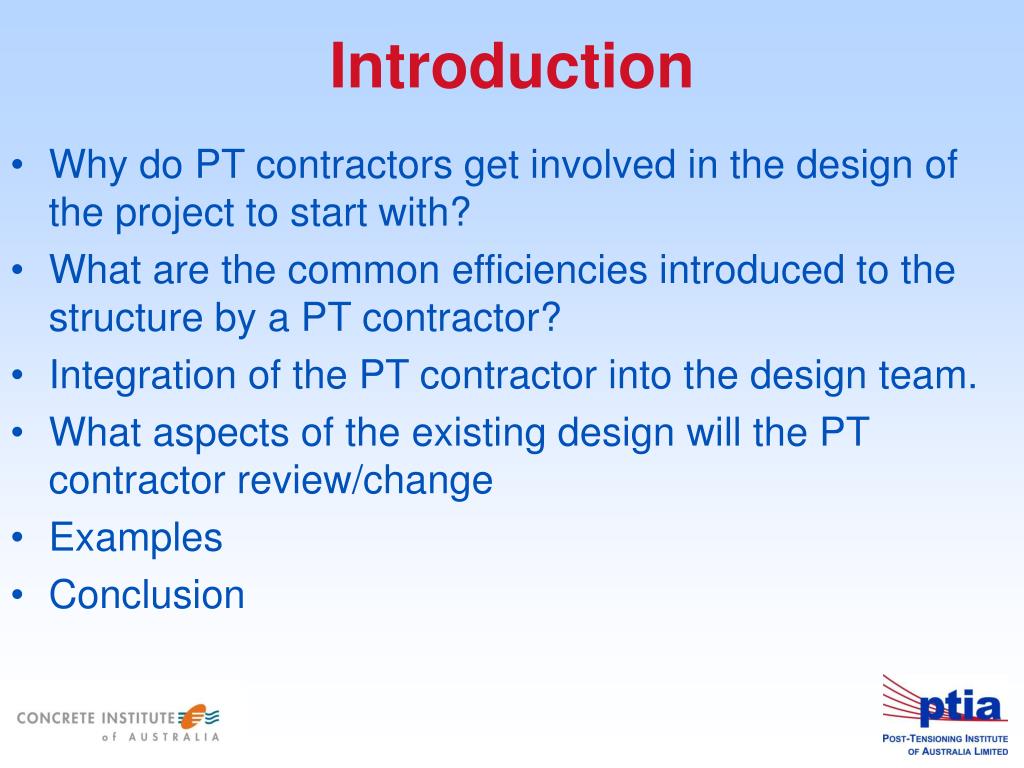 Introduction

• Why do PT contractors get involved in the design of the project to start with?
• What are the common efficiencies introduced to the structure by a PT contractor?
• Integration of the PT contractor into the design team.
• What aspects of the existing design will the PT contractor review/change
• Examples
• Conclusion

CONCRETE INSTITUTE of AUSTRALIA

ptia
POST-TENSIONING INSTITUTE OF AUSTRALIA LIMITED